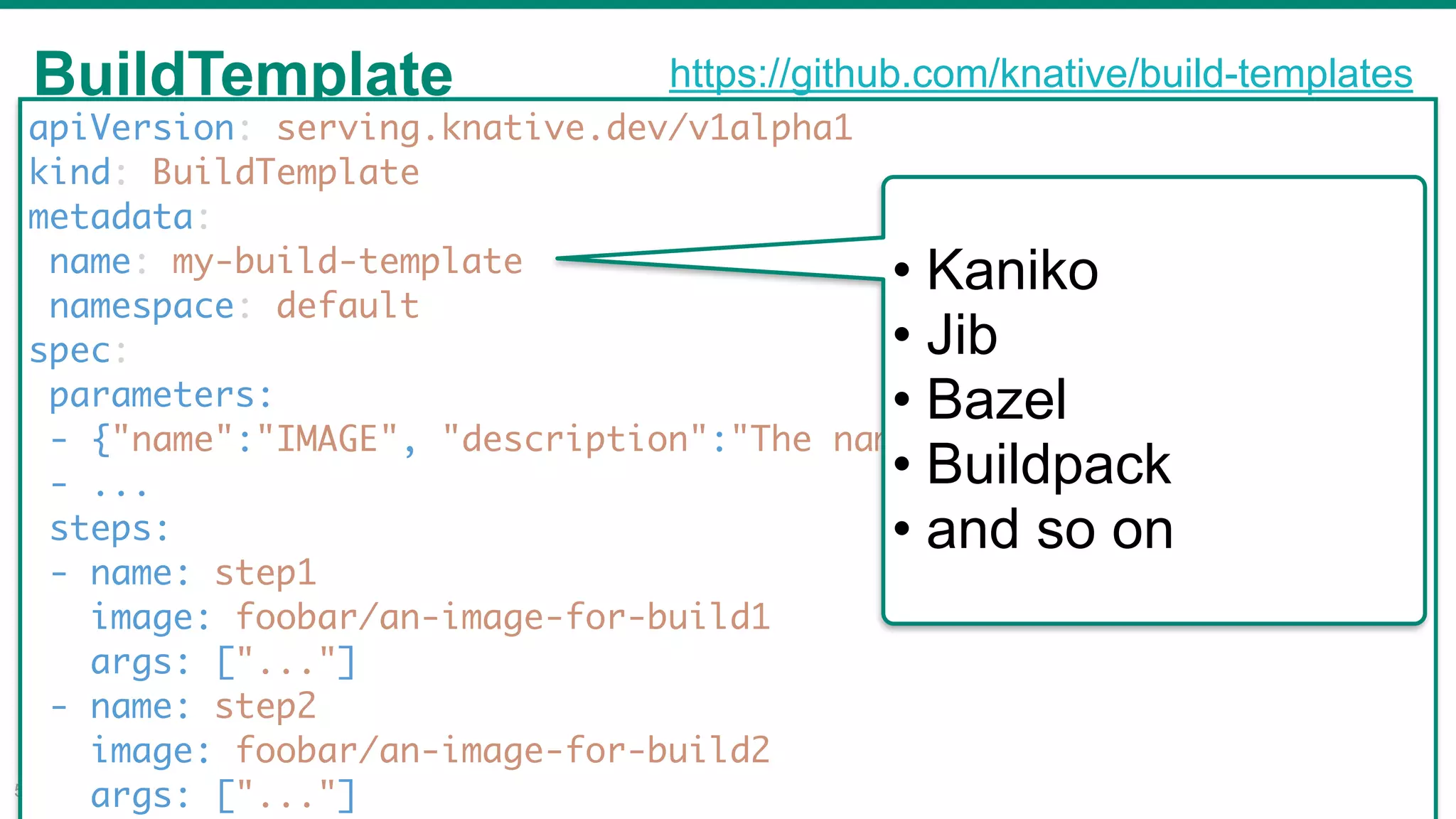 BuildTemplate https://github.com/knative/build-templates

apiVersion: serving.knative.dev/v1alpha1
kind: BuildTemplate
metadata:
 name: my-build-template
 namespace: default
spec:
 parameters:
 - {"name":"IMAGE", "description":"The nar
 - ...
 steps:
 - name: step1
   image: foobar/an-image-for-build1
   args: ["..."]
 - name: step2
   image: foobar/an-image-for-build2
   args: ["..."]

• Kaniko
• Jib
• Bazel
• Buildpack
• and so on